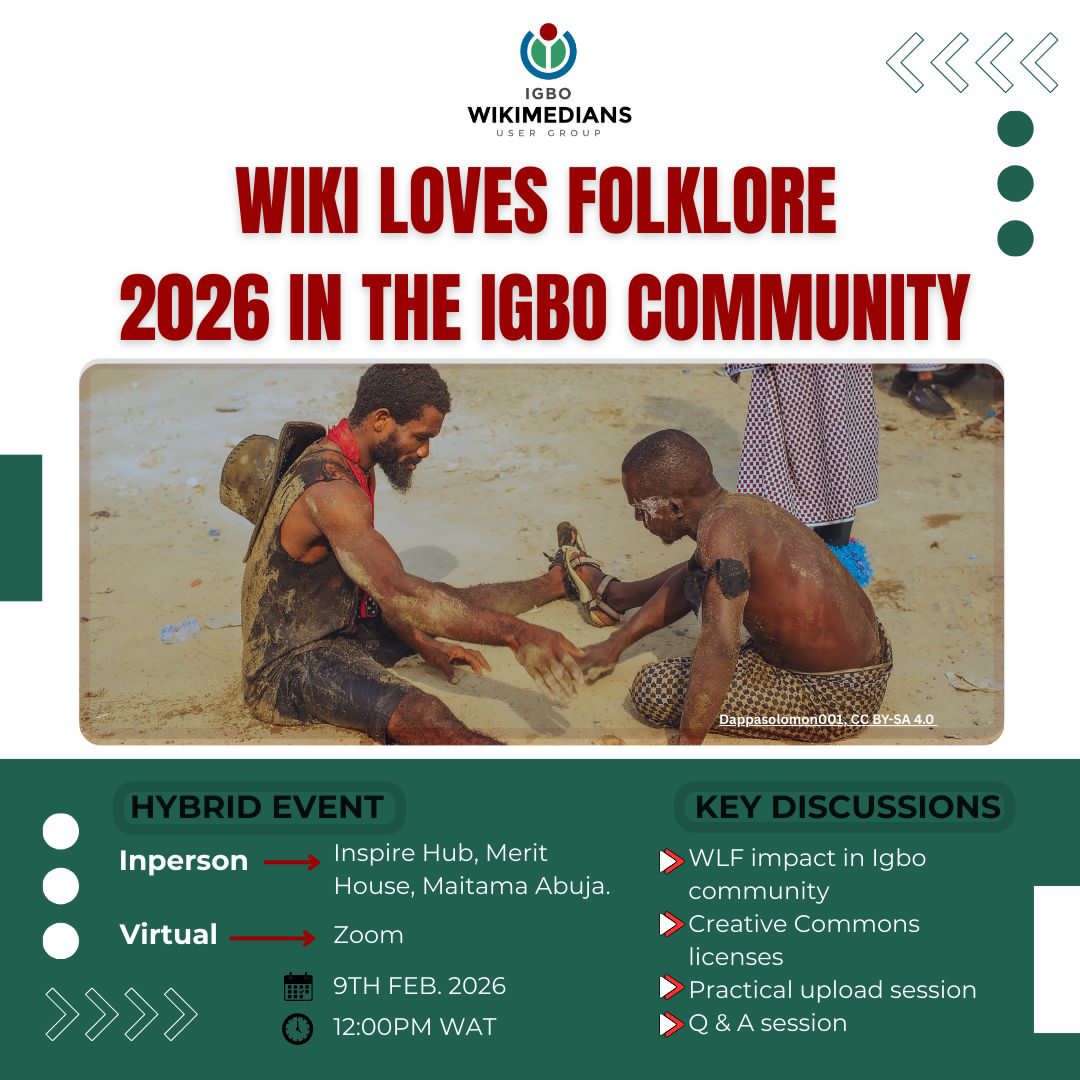 IGBO
WIKIMEDIANS
USER GROUP

WIKI LOVES FOLKLORE 2026 IN THE IGBO COMMUNITY

Dappasolomon001, CC BY-SA 4.0

HYBRID EVENT

Inperson Inspire Hub, Merit House, Maitama Abuja.

Virtual Zoom

9TH FEB. 2026

12:00PM WAT

KEY DISCUSSIONS

WLF impact in Igbo community

Creative Commons licenses

Practical upload session

Q & A session